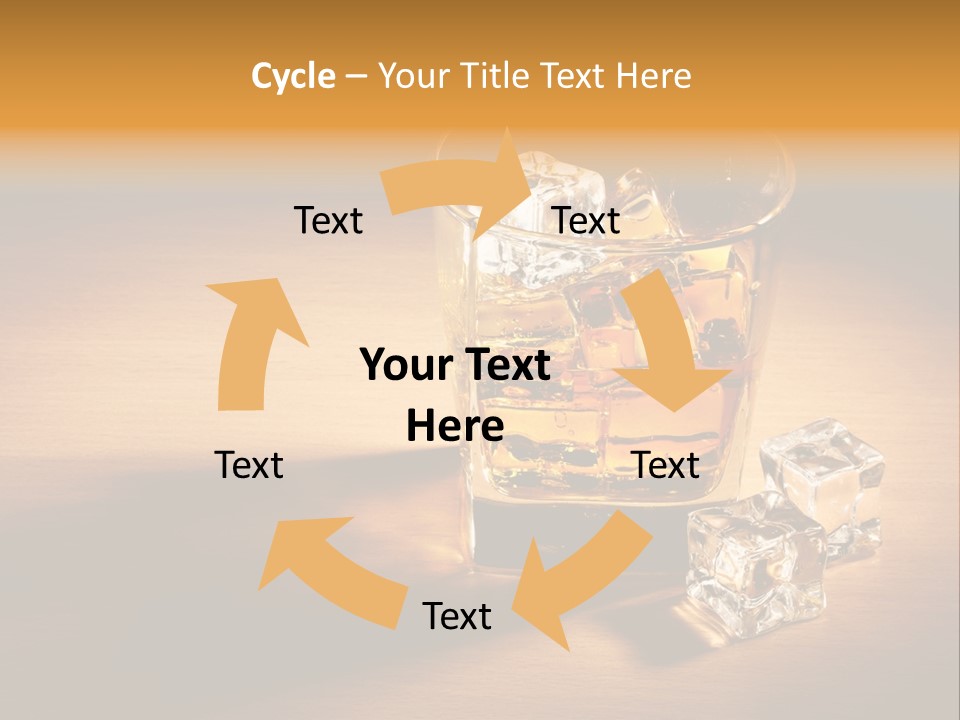 Cycle – Your Title Text Here

Text

Text

Your Text Here

Text

Text

Text